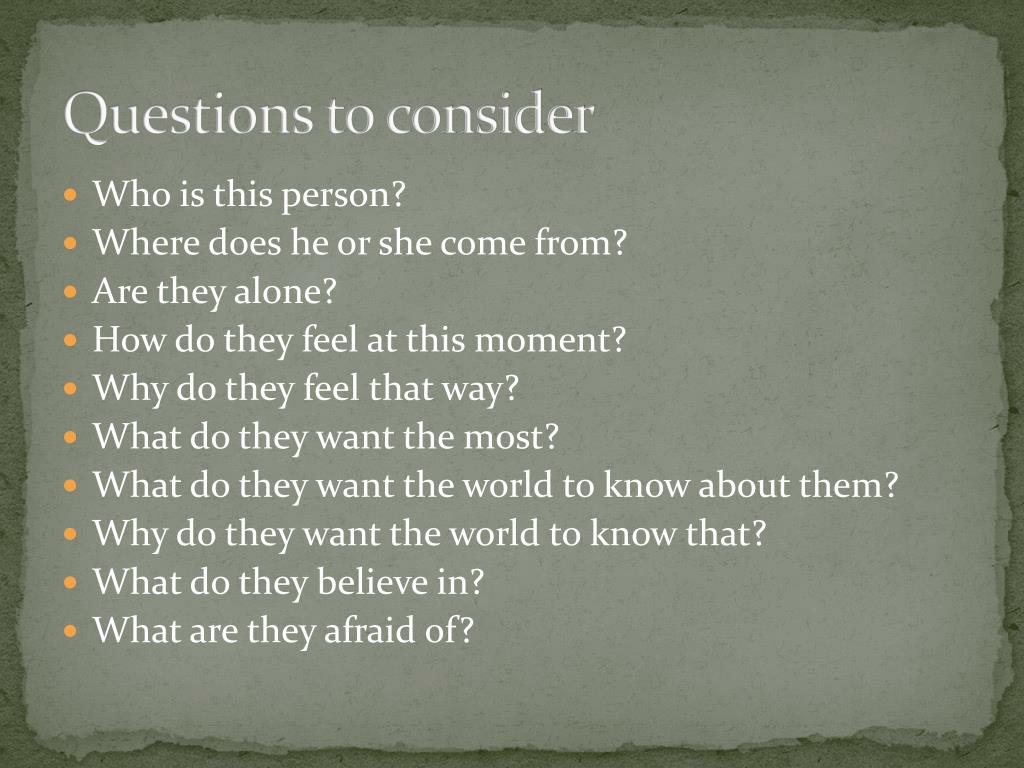 Questions to consider

- Who is this person?
- Where does he or she come from?
- Are they alone?
- How do they feel at this moment?
- Why do they feel that way?
- What do they want the most?
- What do they want the world to know about them?
- Why do they want the world to know that?
- What do they believe in?
- What are they afraid of?